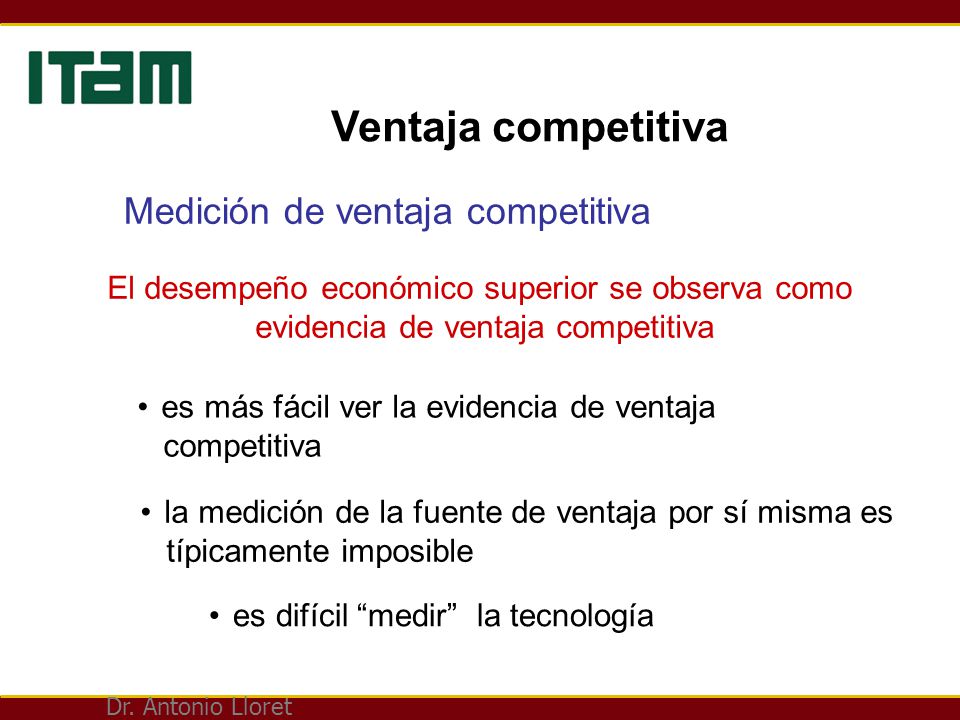 ITAM

Ventaja competitiva

Medición de ventaja competitiva

El desempeño económico superior se observa como evidencia de ventaja competitiva

• es más fácil ver la evidencia de ventaja competitiva

• la medición de la fuente de ventaja por sí misma es típicamente imposible

• es difícil “medir” la tecnología

Dr. Antonio Lloret